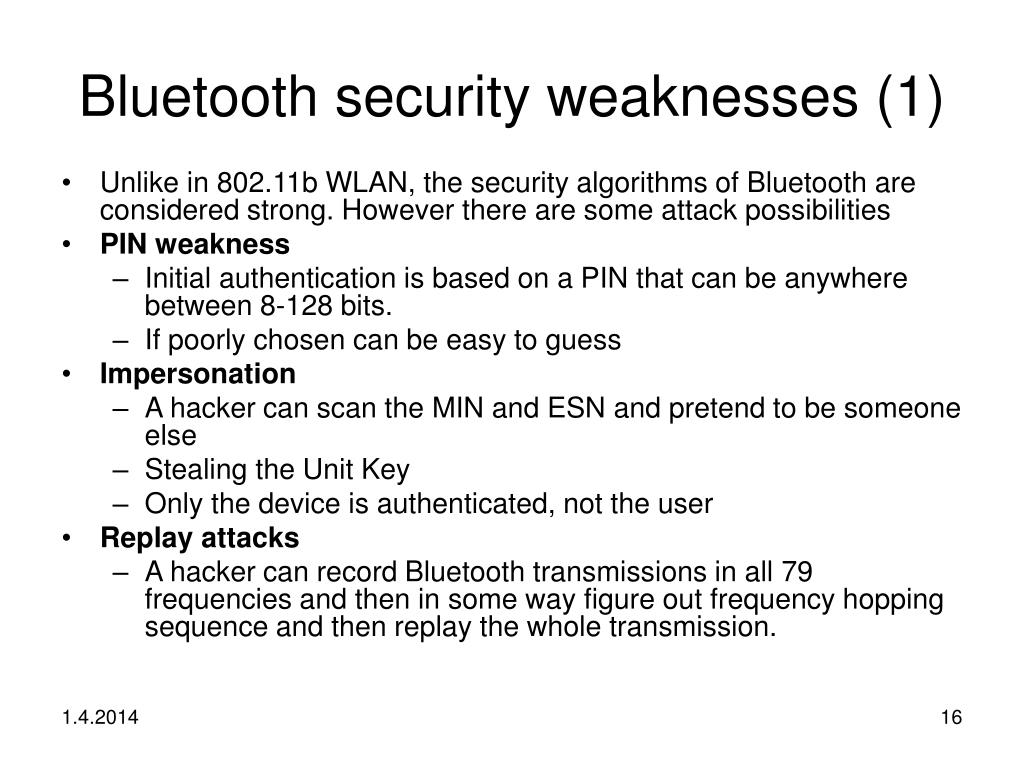 Bluetooth security weaknesses (1)

• Unlike in 802.11b WLAN, the security algorithms of Bluetooth are considered strong. However there are some attack possibilities
• PIN weakness
– Initial authentication is based on a PIN that can be anywhere between 8-128 bits.
– If poorly chosen can be easy to guess
• Impersonation
– A hacker can scan the MIN and ESN and pretend to be someone else
– Stealing the Unit Key
– Only the device is authenticated, not the user
• Replay attacks
– A hacker can record Bluetooth transmissions in all 79 frequencies and then in some way figure out frequency hopping sequence and then replay the whole transmission.

1.4.2014

16